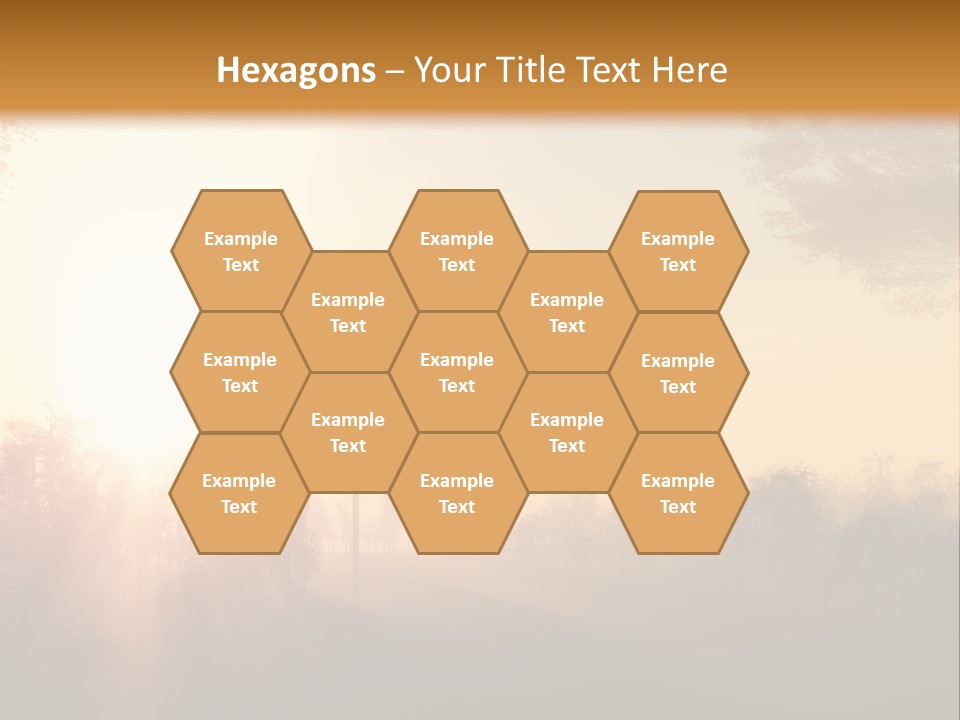 Hexagons – Your Title Text Here

Example Text

Example Text

Example Text

Example Text

Example Text

Example Text

Example Text

Example Text

Example Text

Example Text

Example Text

Example Text

Example Text